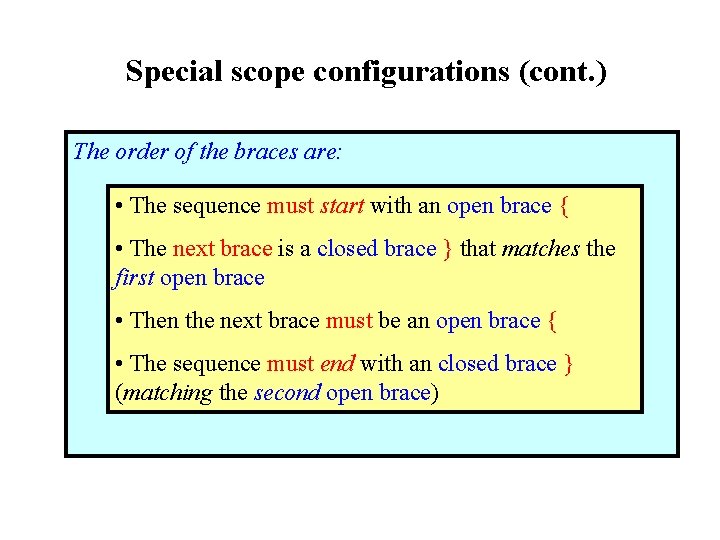 Special scope configurations (cont.)

The order of the braces are:

• The sequence must start with an open brace {

• The next brace is a closed brace } that matches the first open brace

• Then the next brace must be an open brace {

• The sequence must end with an closed brace } (matching the second open brace)